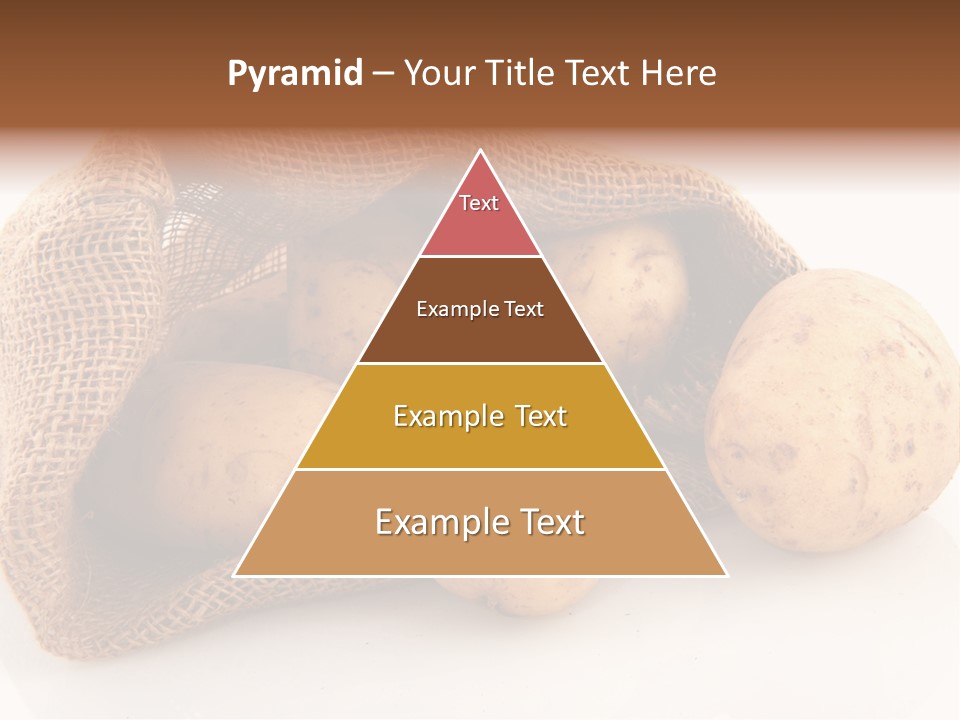 Pyramid – Your Title Text Here

Text

Example Text

Example Text

Example Text